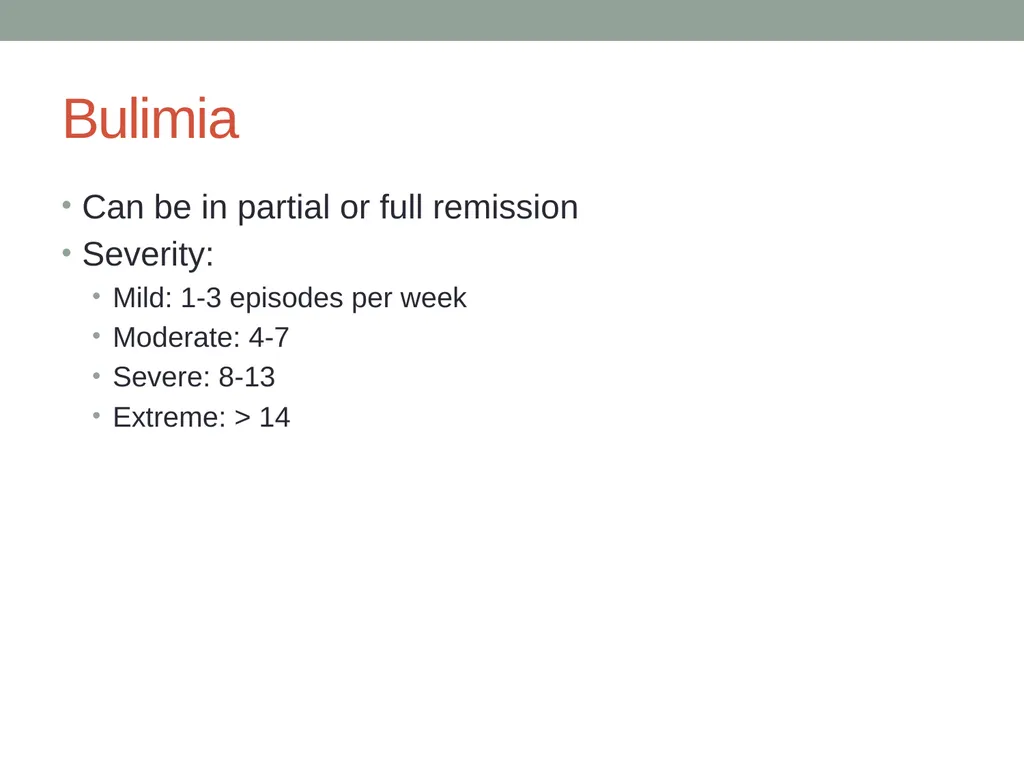 Bulimia

• Can be in partial or full remission
• Severity:
• Mild: 1-3 episodes per week
• Moderate: 4-7
• Severe: 8-13
• Extreme: > 14